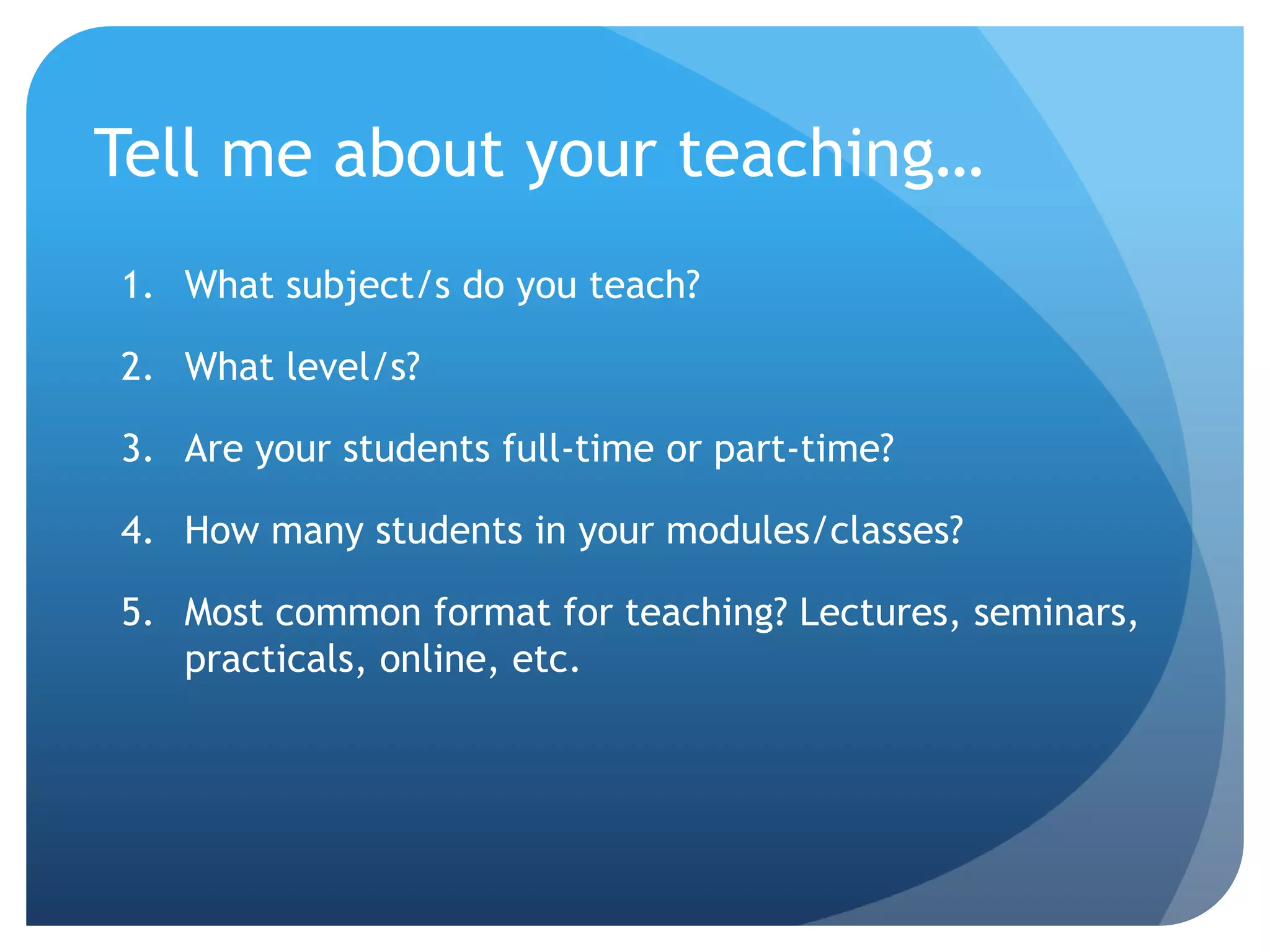 Tell me about your teaching…

1. What subject/s do you teach?
2. What level/s?
3. Are your students full-time or part-time?
4. How many students in your modules/classes?
5. Most common format for teaching? Lectures, seminars, practicals, online, etc.